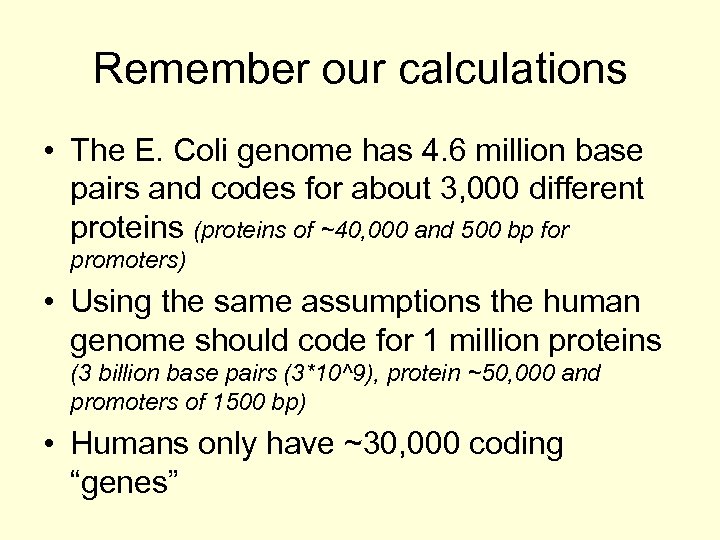 Remember our calculations

• The E. Coli genome has 4.6 million base pairs and codes for about 3,000 different proteins (proteins of ~40,000 and 500 bp for promoters)

• Using the same assumptions the human genome should code for 1 million proteins (3 billion base pairs (3*10^9), protein ~50,000 and promoters of 1500 bp)

• Humans only have ~30,000 coding “genes”